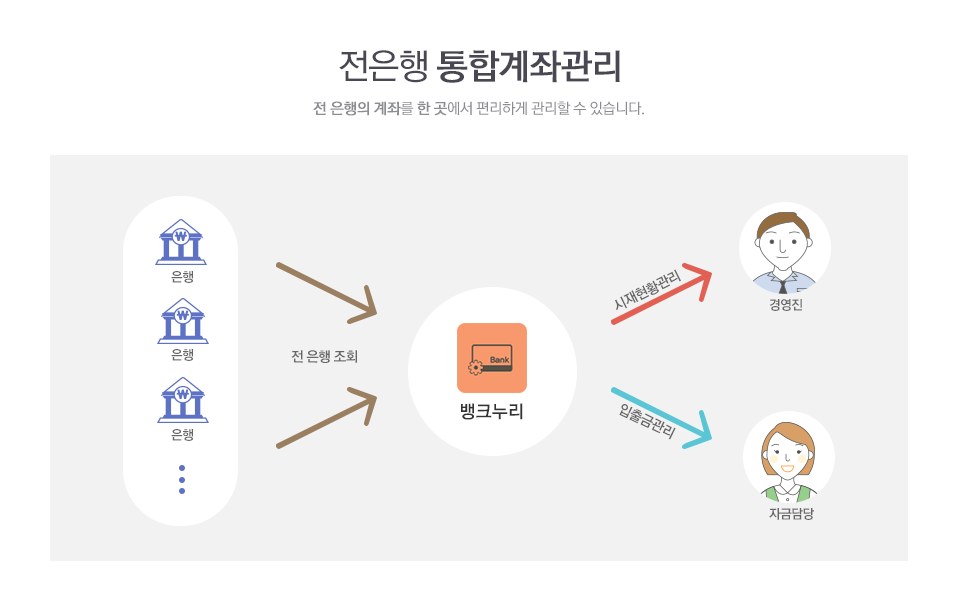 전은행 통합계좌관리

전 은행의 계좌를 한 곳에서 편리하게 관리할 수 있습니다.

₩
은행

₩
은행

₩
은행

전 은행 조회

Bank

뱅크누리

시재현황관리

경영진

입출금관리

자금담당